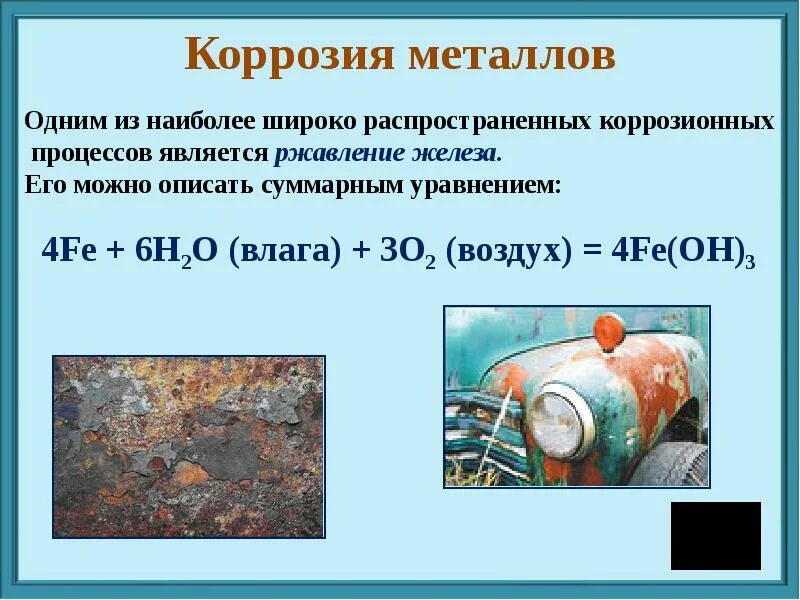 Коррозия металлов

Одним из наиболее широко распространенных коррозионных процессов является ржавление железа.
Его можно описать суммарным уравнением:

$4Fe + 6H_2O$ (влага) $+ 3O_2$ (воздух) $= 4Fe(OH)_3$